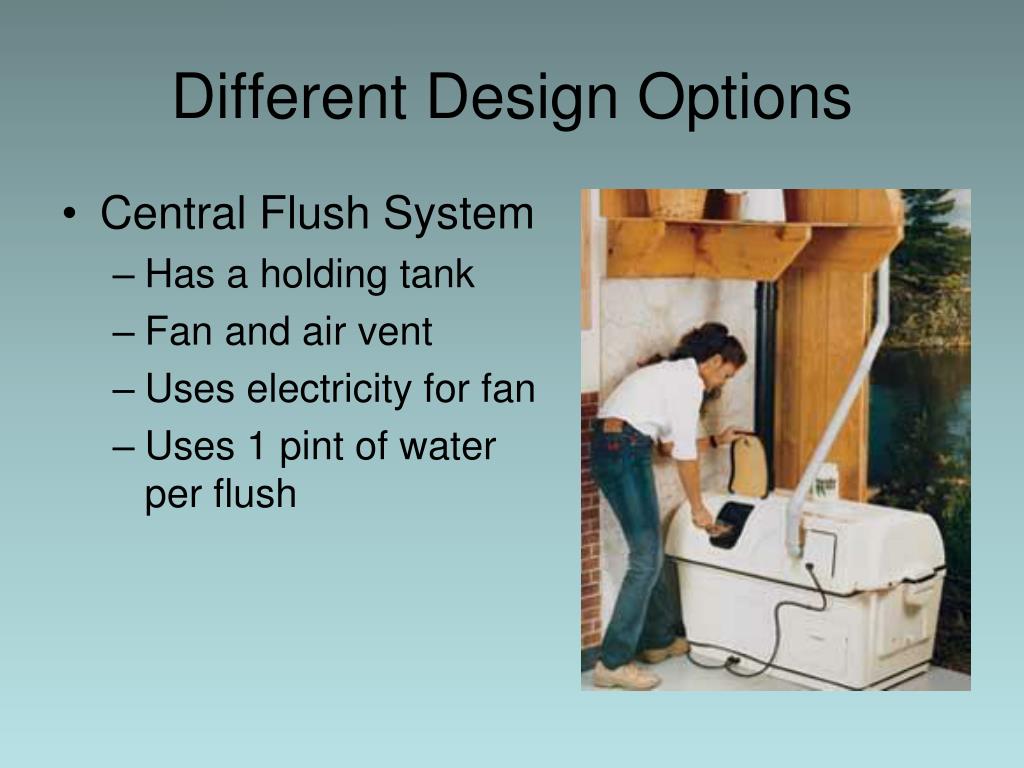 Different Design Options

• Central Flush System
– Has a holding tank
– Fan and air vent
– Uses electricity for fan
– Uses 1 pint of water per flush